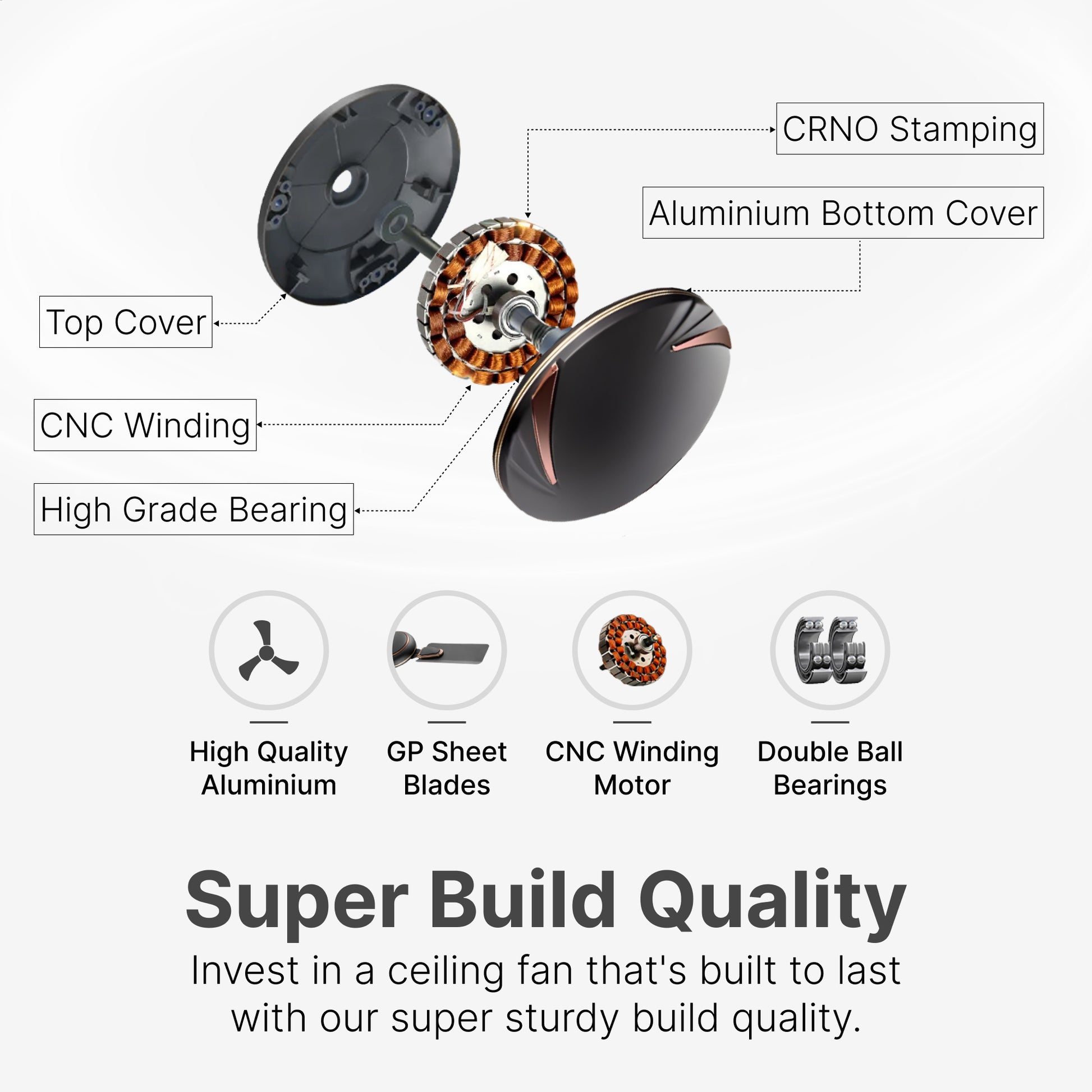 CRNO Stamping

Aluminium Bottom Cover

Top Cover

CNC Winding

High Grade Bearing

High Quality Aluminium

GP Sheet Blades

CNC Winding Motor

Double Ball Bearings

Super Build Quality

Invest in a ceiling fan that's built to last with our super sturdy build quality.